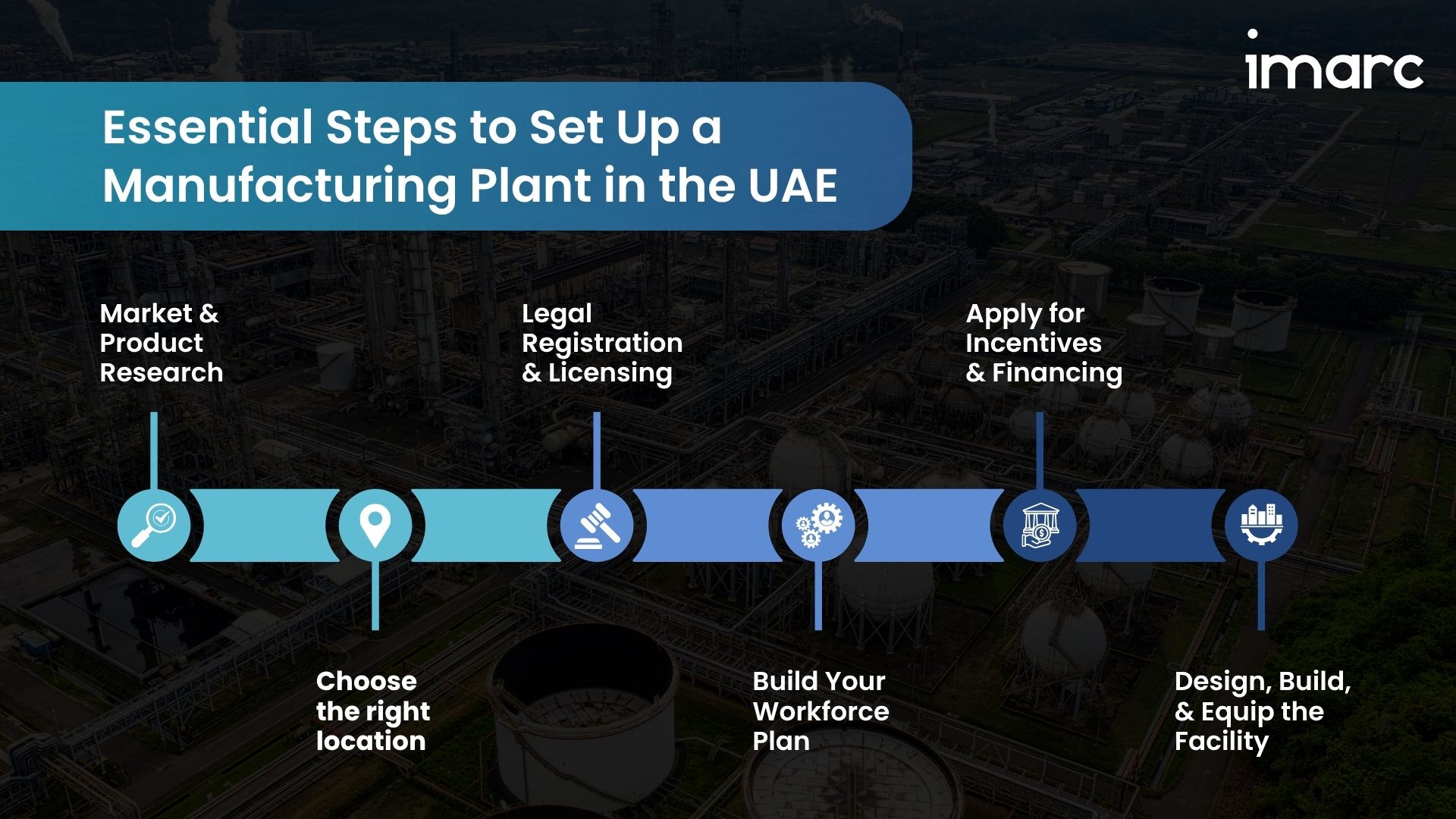 imarc

Essential Steps to Set Up a Manufacturing Plant in the UAE

Market & Product Research

Choose the right location

Legal Registration & Licensing

Build Your Workforce Plan

Apply for Incentives & Financing

Design, Build, & Equip the Facility